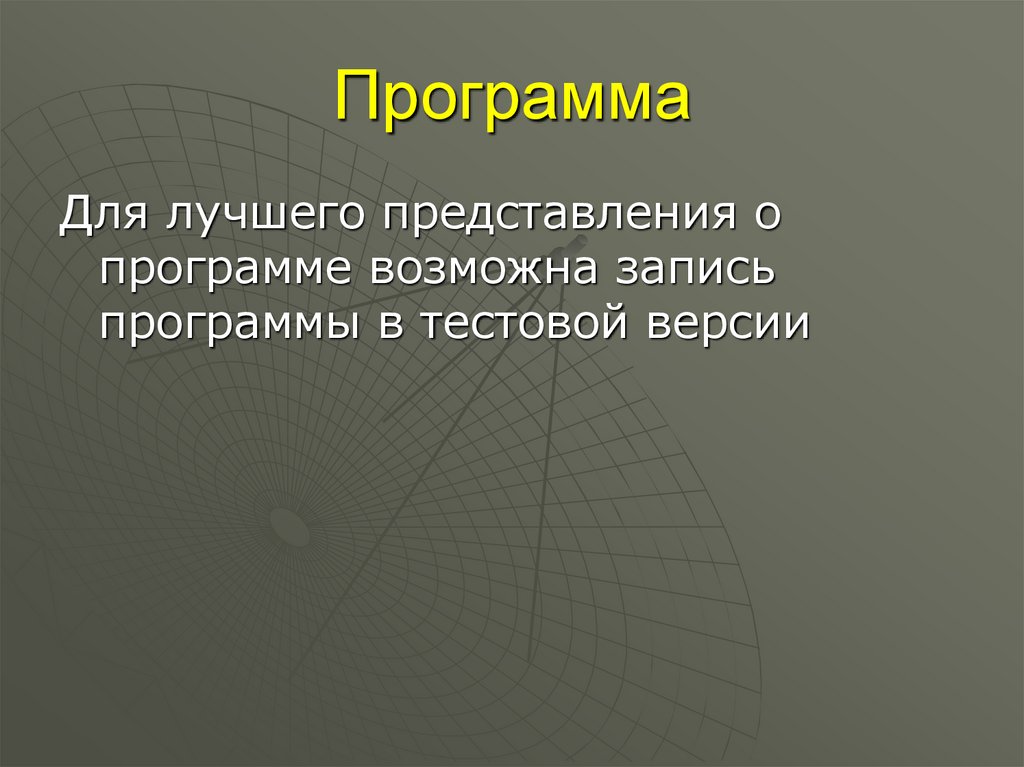 Программа

Для лучшего представления о программе возможна запись программы в тестовой версии